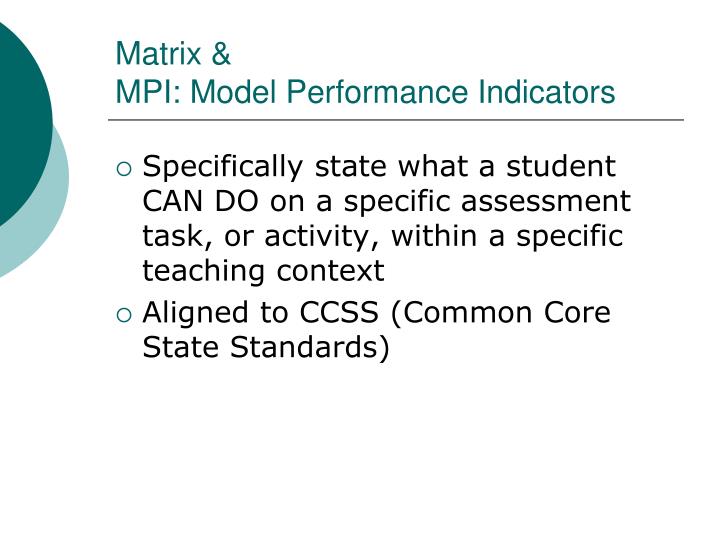 Matrix &
MPI: Model Performance Indicators

○ Specifically state what a student CAN DO on a specific assessment task, or activity, within a specific teaching context

○ Aligned to CCSS (Common Core State Standards)